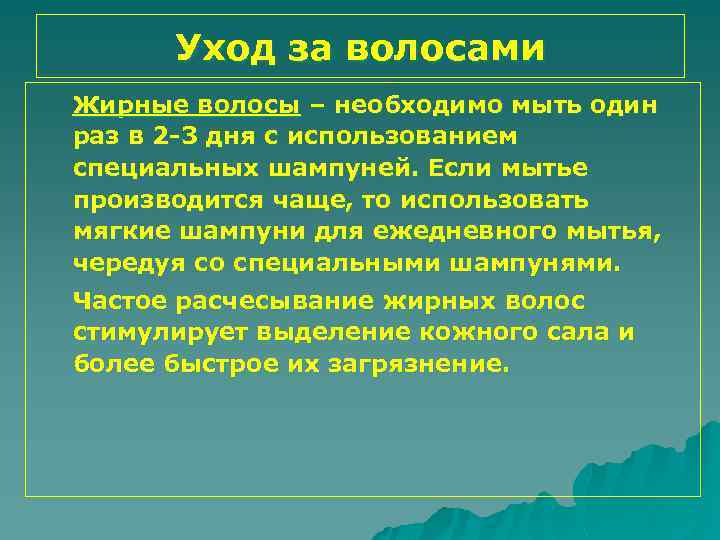 Уход за волосами

Жирные волосы – необходимо мыть один раз в 2-3 дня с использованием специальных шампуней. Если мытье производится чаще, то использовать мягкие шампуни для ежедневного мытья, чередуя со специальными шампунями.

Частое расчесывание жирных волос стимулирует выделение кожного сала и более быстрое их загрязнение.